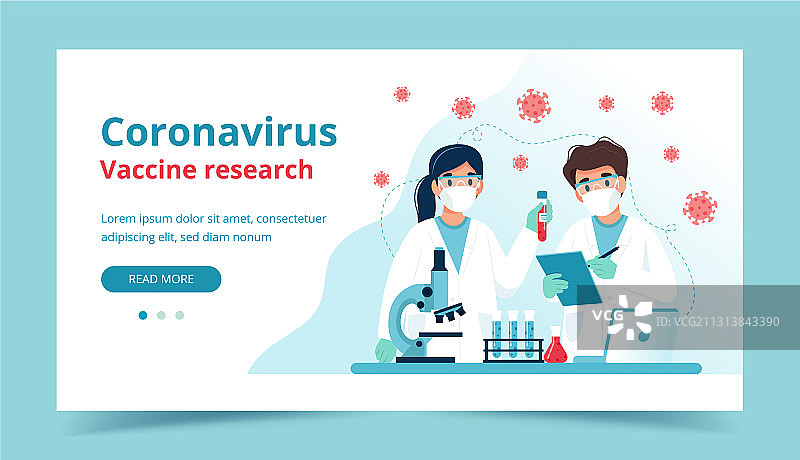 Coronavirus
Vaccine research

Lorem ipsum dolor sit amet, consectetuer adipiscing elit, sed diam nonum

READ MORE

VCG

ID:VCG211313843390